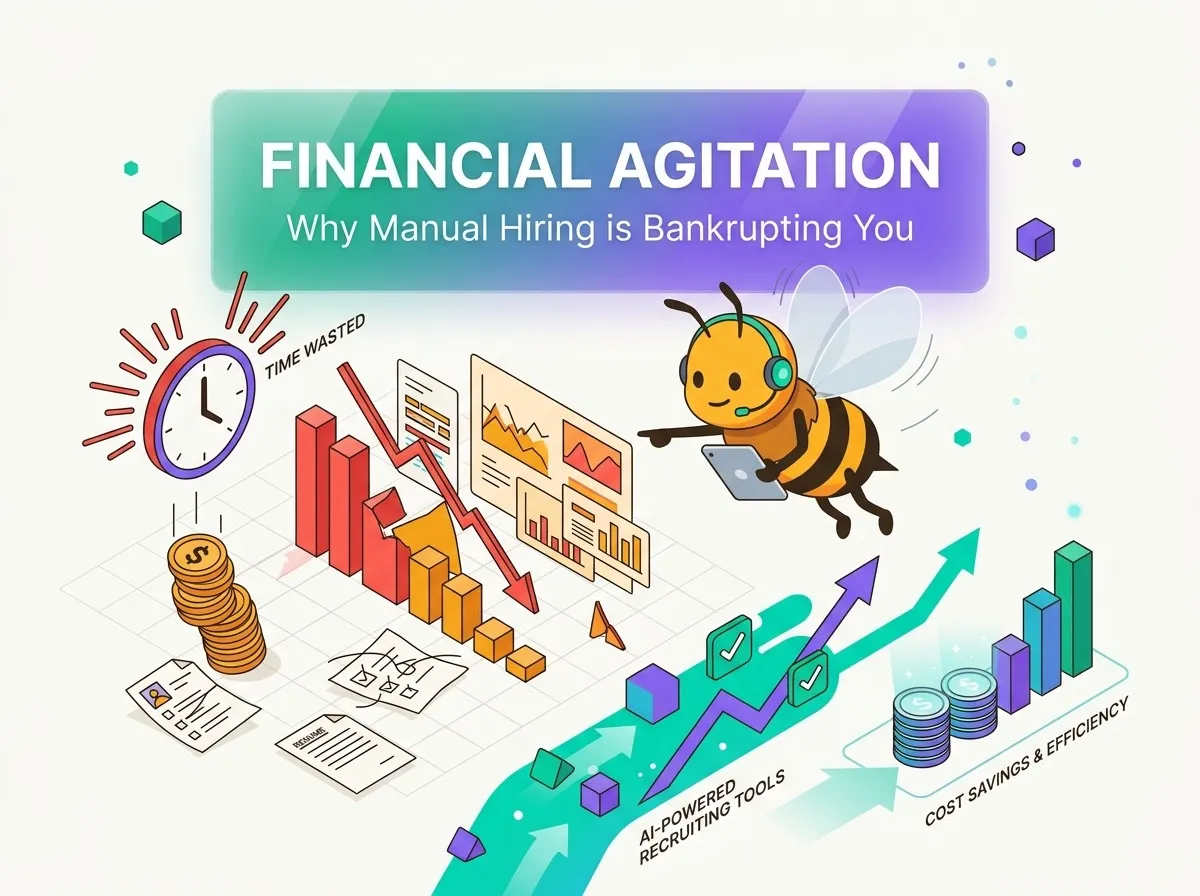 FINANCIAL AGITATION
Why Manual Hiring is Bankrupting You

TIME WASTED

RESUME

AI-POWERED RECRUITING TOOLS

COST SAVINGS & EFFICIENCY